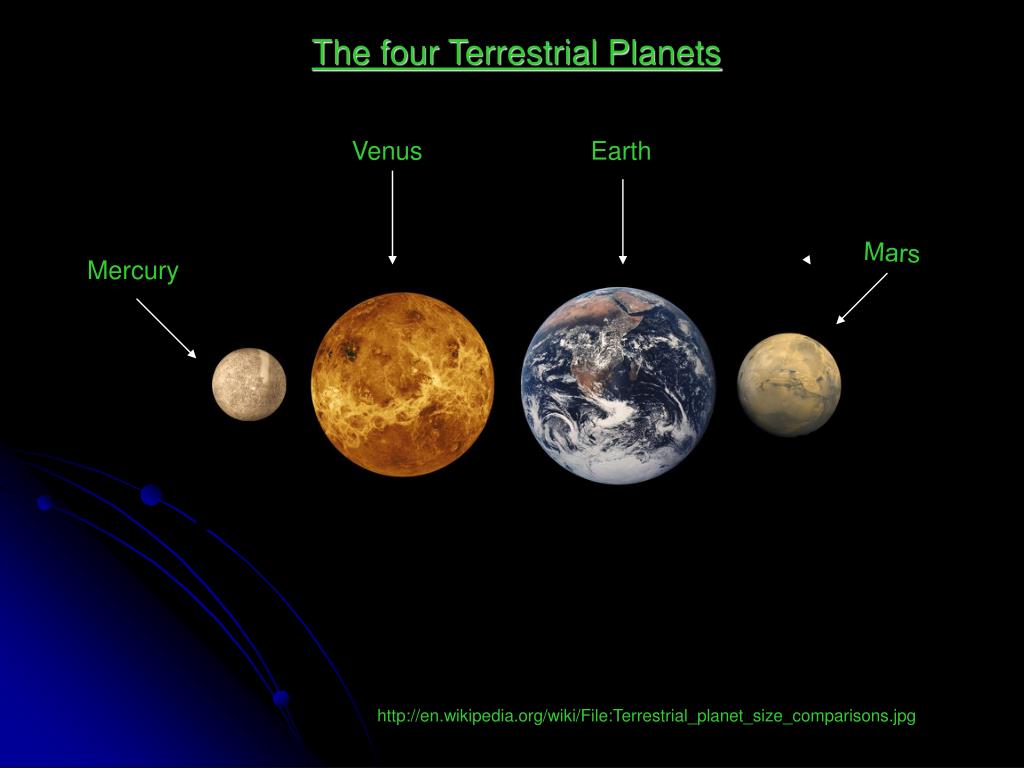 The four Terrestrial Planets

Venus

Earth

Mercury

Mars

http://en.wikipedia.org/wiki/File:Terrestrial_planet_size_comparisons.jpg